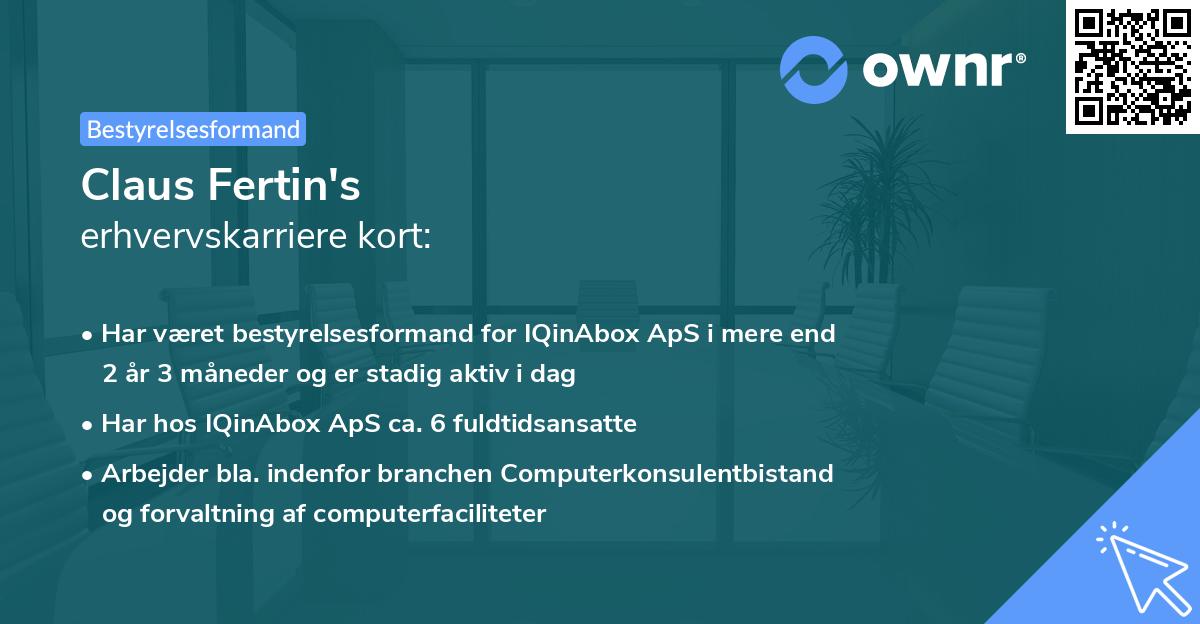 ownr®

Bestyrelsesformand

Claus Fertin's
erhvervskarriere kort:

• Har været bestyrelsesformand for IQinAbox ApS i mere end 2 år 3 måneder og er stadig aktiv i dag
• Har hos IQinAbox ApS ca. 6 fuldtidsansatte
• Arbejder bla. indenfor branchen Computerkonsulentbistand og forvaltning af computerfaciliteter